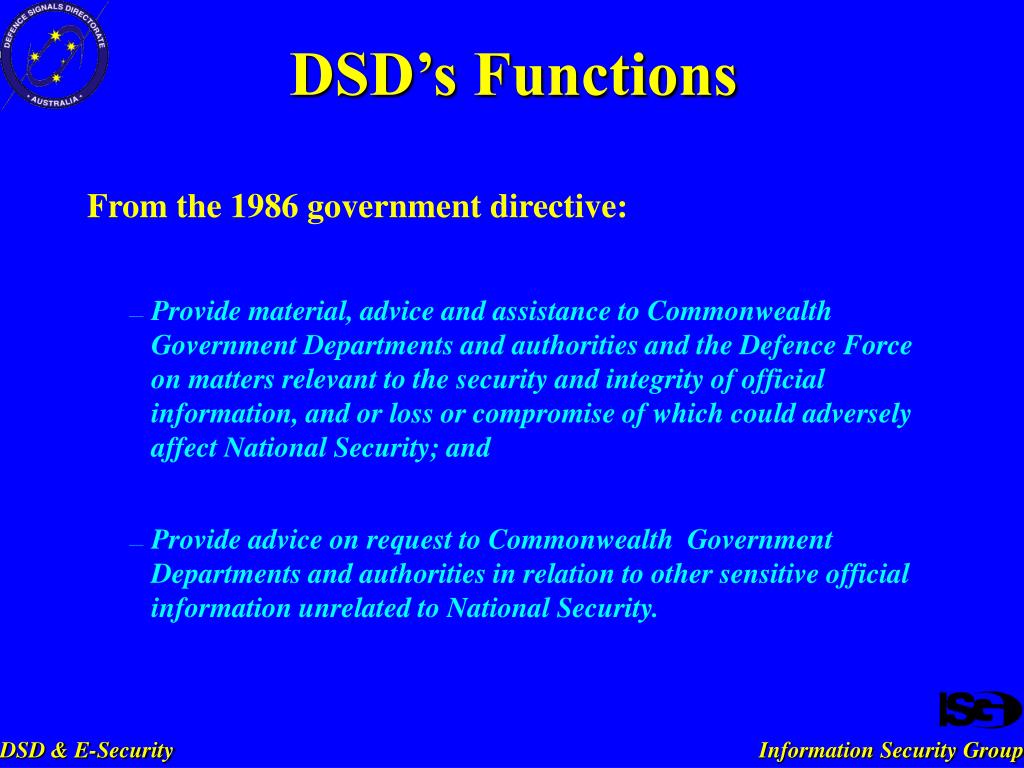 DEFENCE SIGNALS DIRECTORATE
• AUSTRALIA •

DSD's Functions

From the 1986 government directive:

– Provide material, advice and assistance to Commonwealth Government Departments and authorities and the Defence Force on matters relevant to the security and integrity of official information, and or loss or compromise of which could adversely affect National Security; and

– Provide advice on request to Commonwealth Government Departments and authorities in relation to other sensitive official information unrelated to National Security.

ISG

DSD & E-Security

Information Security Group